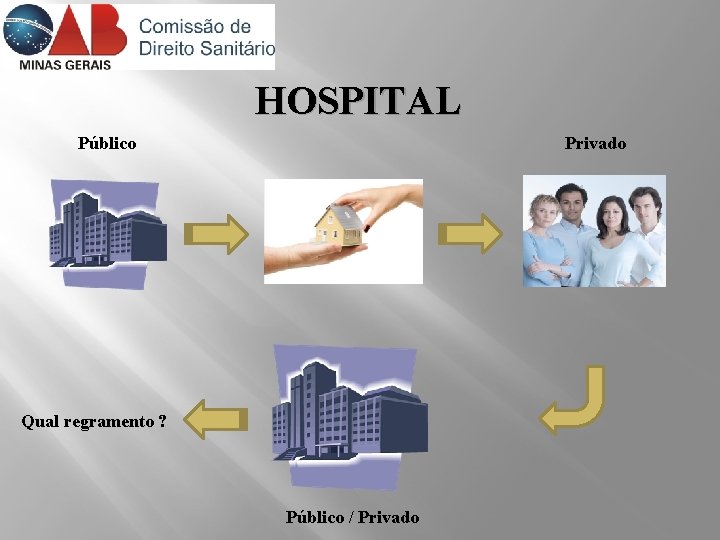 OAB MINAS GERAIS Comissão de Direito Sanitário

HOSPITAL

Público

Privado

Qual regramento ?

Público / Privado